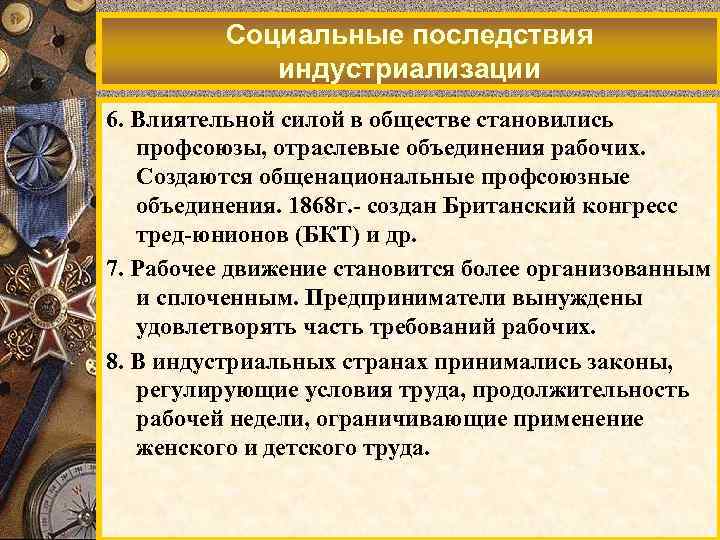 Социальные последствия индустриализации

6. Влиятельной силой в обществе становились профсоюзы, отраслевые объединения рабочих. Создаются общенациональные профсоюзные объединения. 1868г.- создан Британский конгресс тред-юнионов (БКТ) и др.

7. Рабочее движение становится более организованным и сплоченным. Предприниматели вынуждены удовлетворять часть требований рабочих.

8. В индустриальных странах принимались законы, регулирующие условия труда, продолжительность рабочей недели, ограничивающие применение женского и детского труда.